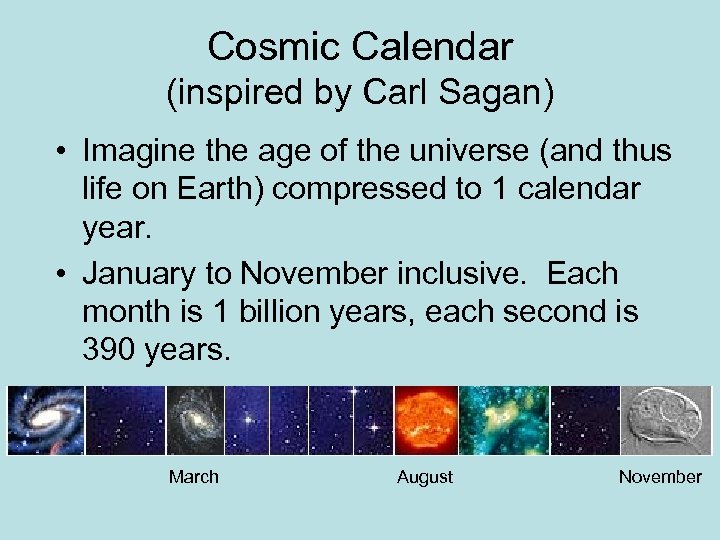 Cosmic Calendar
(inspired by Carl Sagan)

• Imagine the age of the universe (and thus life on Earth) compressed to 1 calendar year.

• January to November inclusive. Each month is 1 billion years, each second is 390 years.

March

August

November